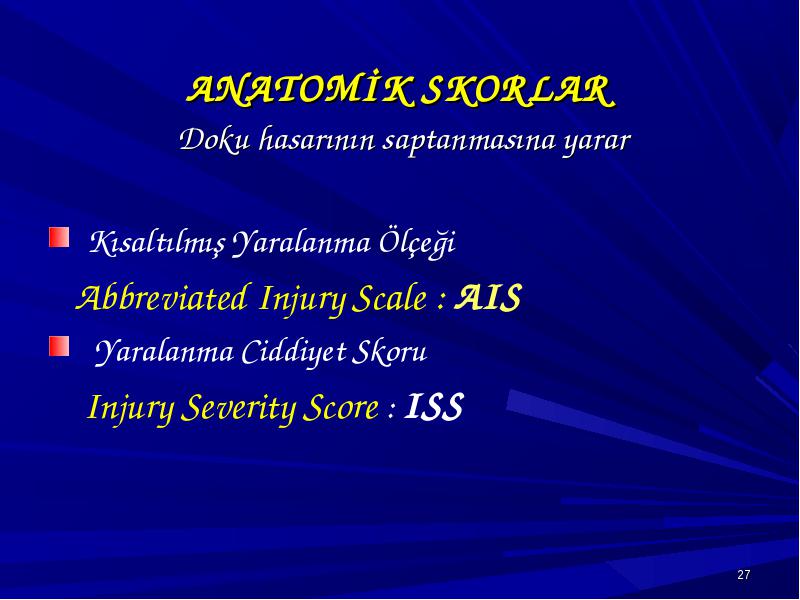 ANATOMİK SKORLAR
Doku hasarının saptanmasına yarar

Kısaltılmış Yaralanma Ölçeği
Abbreviated Injury Scale : AIS

Yaralanma Ciddiyet Skoru
Injury Severity Score : ISS

27